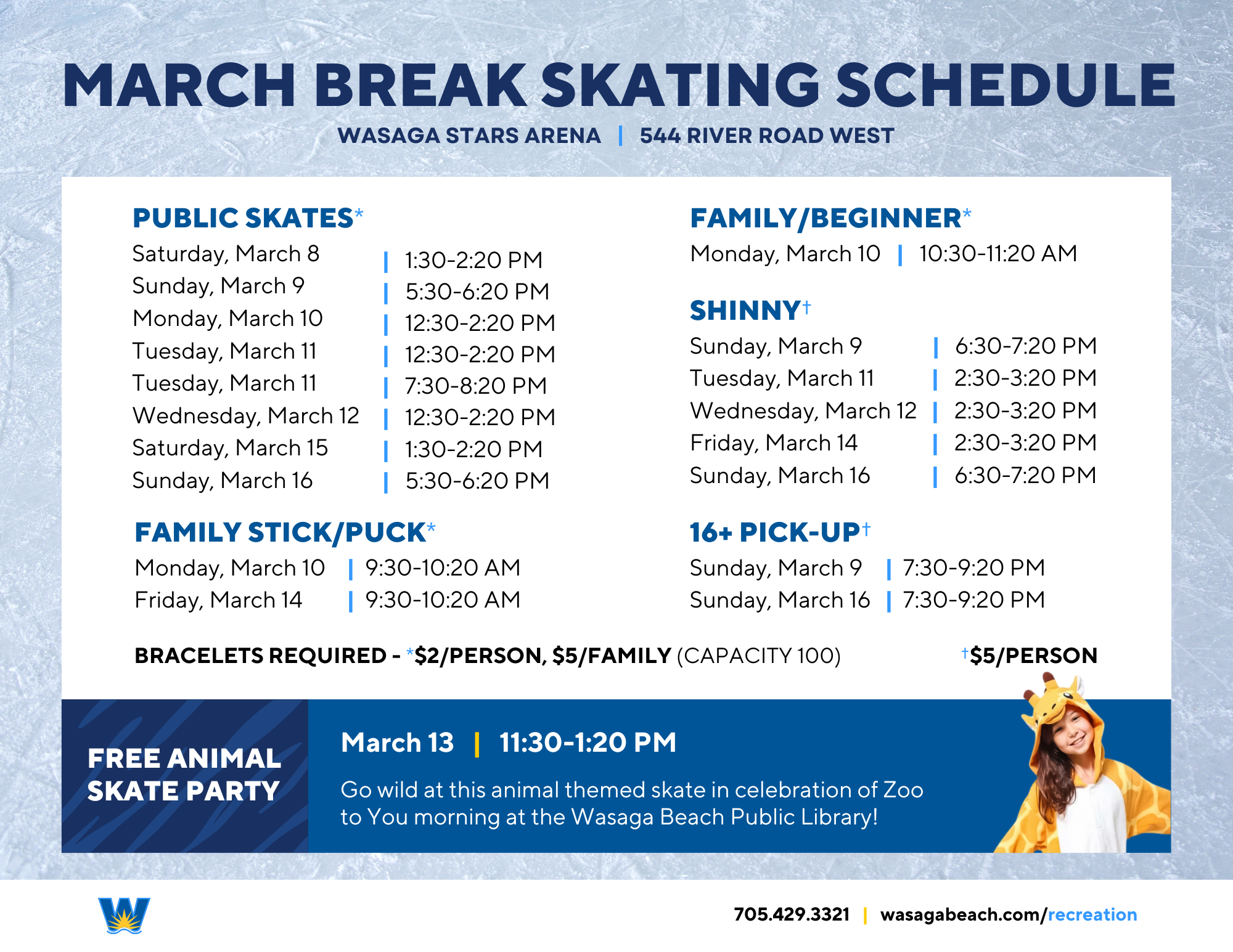 MARCH BREAK SKATING SCHEDULE

WASAGA STARS ARENA | 544 RIVER ROAD WEST

PUBLIC SKATES*

Saturday, March 8 | 1:30-2:20 PM
Sunday, March 9 | 5:30-6:20 PM
Monday, March 10 | 12:30-2:20 PM
Tuesday, March 11 | 12:30-2:20 PM
Tuesday, March 11 | 7:30-8:20 PM
Wednesday, March 12 | 12:30-2:20 PM
Saturday, March 15 | 1:30-2:20 PM
Sunday, March 16 | 5:30-6:20 PM

FAMILY STICK/PUCK*

Monday, March 10 | 9:30-10:20 AM
Friday, March 14 | 9:30-10:20 AM

FAMILY/BEGINNER*

Monday, March 10 | 10:30-11:20 AM

SHINNY†

Sunday, March 9 | 6:30-7:20 PM
Tuesday, March 11 | 2:30-3:20 PM
Wednesday, March 12 | 2:30-3:20 PM
Friday, March 14 | 2:30-3:20 PM
Sunday, March 16 | 6:30-7:20 PM

16+ PICK-UP†

Sunday, March 9 | 7:30-9:20 PM
Sunday, March 16 | 7:30-9:20 PM

BRACELETS REQUIRED - *$2/PERSON, $5/FAMILY (CAPACITY 100) †$5/PERSON

FREE ANIMAL SKATE PARTY

March 13 | 11:30-1:20 PM

Go wild at this animal themed skate in celebration of Zoo to You morning at the Wasaga Beach Public Library!

705.429.3321 | wasagabeach.com/recreation